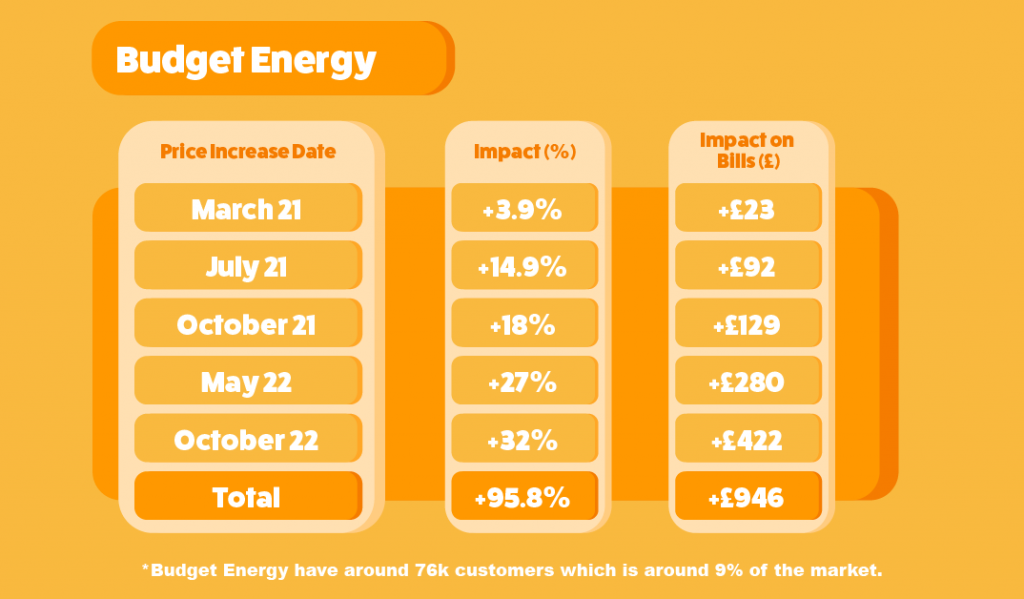 Budget Energy

| Price Increase Date | Impact (%) | Impact on Bills (£) |
|---|---|---|
| March 21 | +3.9% | +£23 |
| July 21 | +14.9% | +£92 |
| October 21 | +18% | +£129 |
| May 22 | +27% | +£280 |
| October 22 | +32% | +£422 |
| Total | +95.8% | +£946 |

*Budget Energy have around 76k customers which is around 9% of the market.